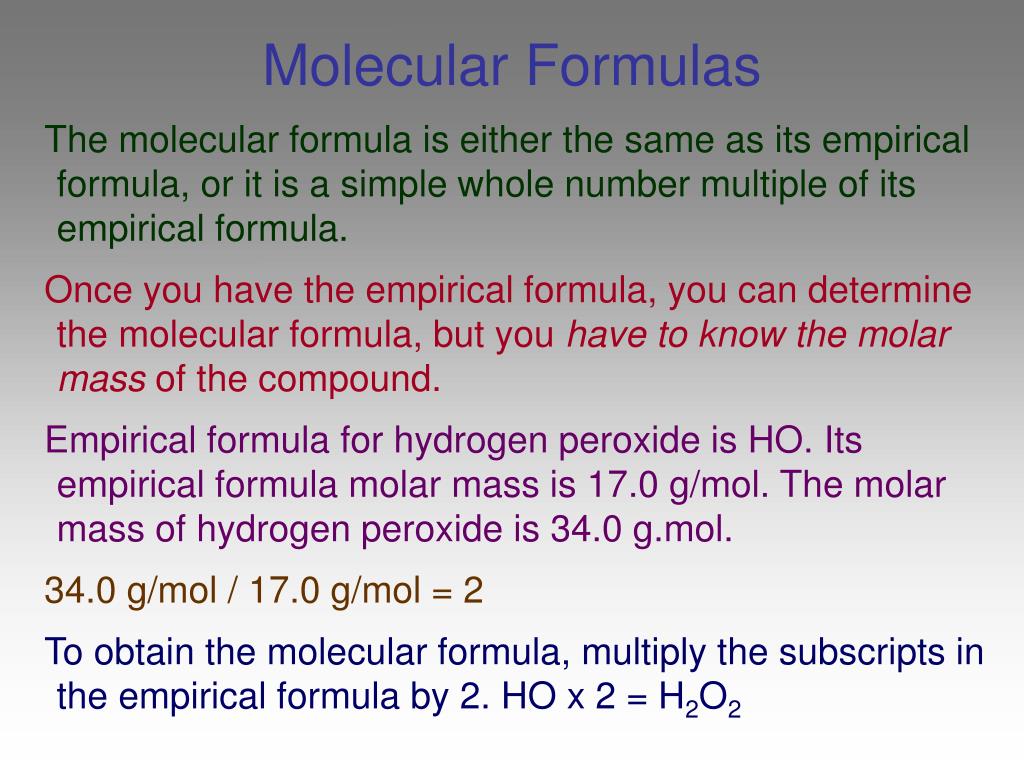 Molecular Formulas

The molecular formula is either the same as its empirical formula, or it is a simple whole number multiple of its empirical formula.

Once you have the empirical formula, you can determine the molecular formula, but you have to know the molar mass of the compound.

Empirical formula for hydrogen peroxide is HO. Its empirical formula molar mass is 17.0 g/mol. The molar mass of hydrogen peroxide is 34.0 g.mol.

34.0 g/mol / 17.0 g/mol = 2

To obtain the molecular formula, multiply the subscripts in the empirical formula by 2. HO x 2 = $H_2O_2$